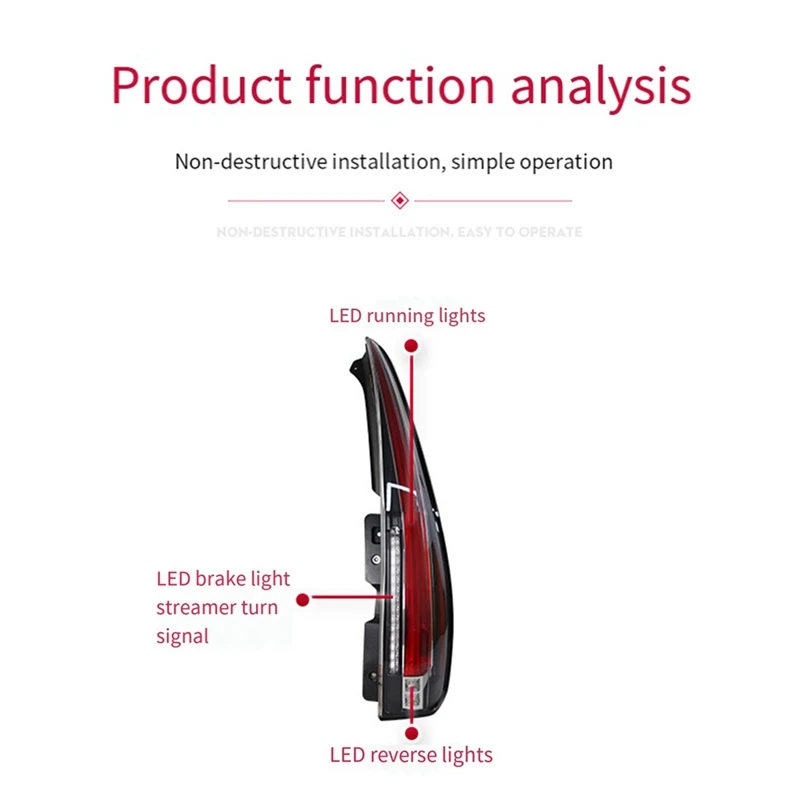 Product function analysis

Non-destructive installation, simple operation

NON-DESTRUCTIVE INSTALLATION, EASY TO OPERATE

LED running lights

LED brake light streamer turn signal

LED reverse lights